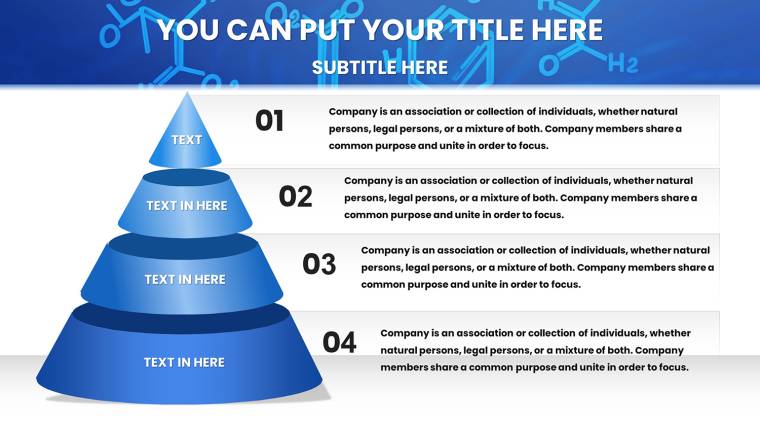 YOU CAN PUT YOUR TITLE HERE

SUBTITLE HERE

TEXT

01

Company is an association or collection of individuals, whether natural persons, legal persons, or a mixture of both. Company members share a common purpose and unite in order to focus.

TEXT IN HERE

02

Company is an association or collection of individuals, whether natural persons, legal persons, or a mixture of both. Company members share a common purpose and unite in order to focus.

TEXT IN HERE

03

Company is an association or collection of individuals, whether natural persons, legal persons, or a mixture of both. Company members share a common purpose and unite in order to focus.

TEXT IN HERE

04

Company is an association or collection of individuals, whether natural persons, legal persons, or a mixture of both. Company members share a common purpose and unite in order to focus.